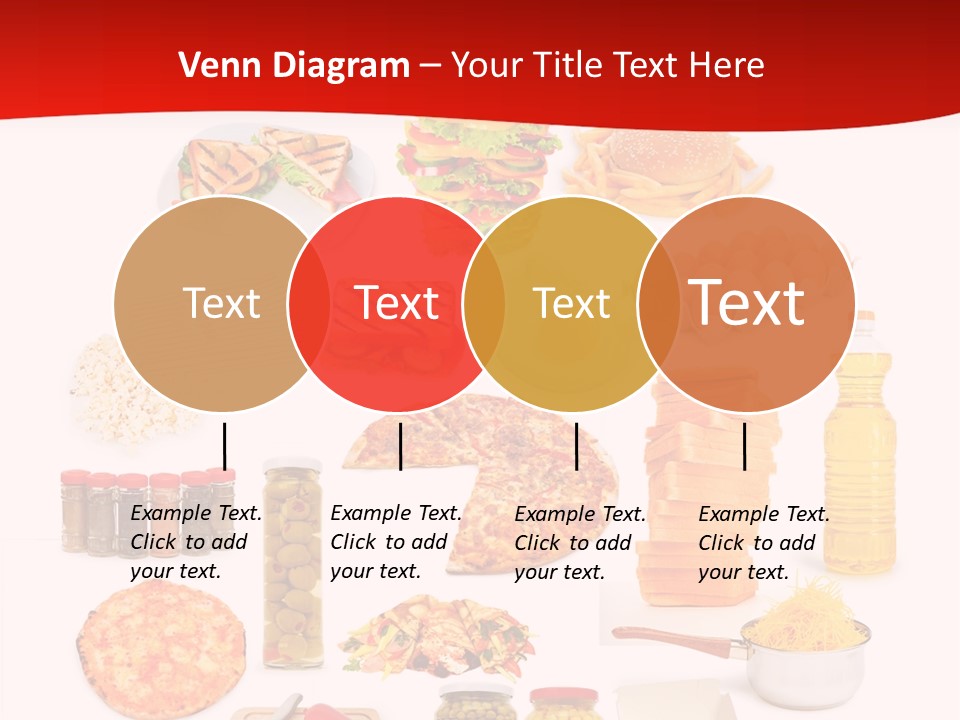 Venn Diagram – Your Title Text Here

Text

Text

Text

Text

Example Text. Click to add your text.

Example Text. Click to add your text.

Example Text. Click to add your text.

Example Text. Click to add your text.